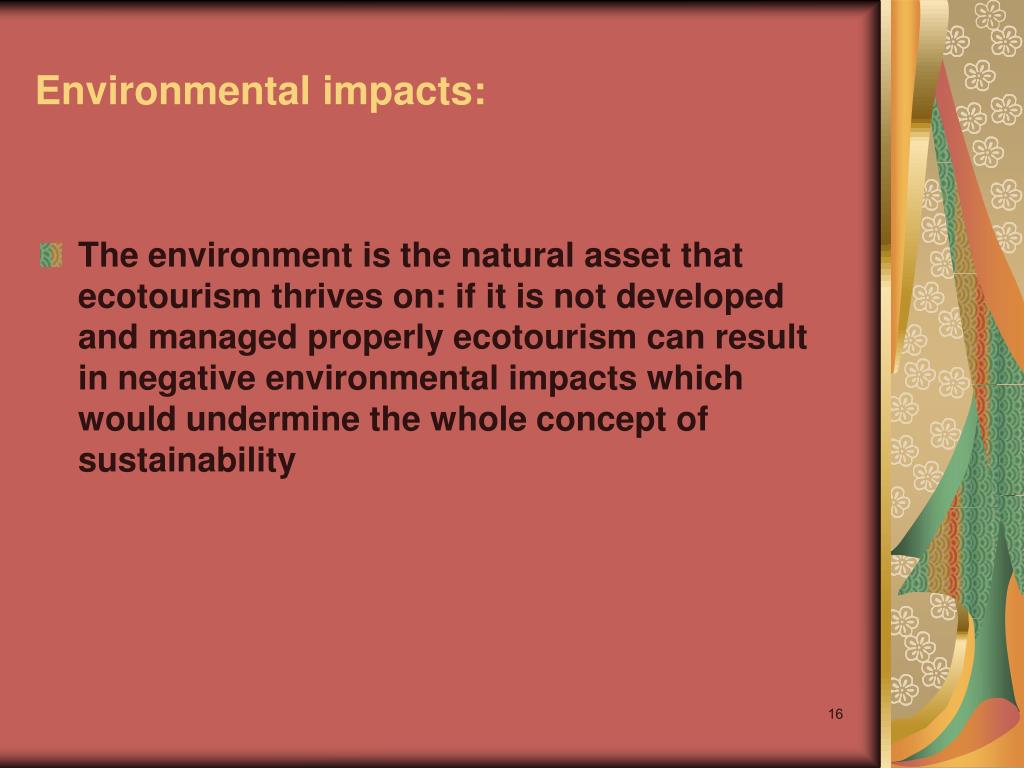 Environmental impacts:

The environment is the natural asset that ecotourism thrives on: if it is not developed and managed properly ecotourism can result in negative environmental impacts which would undermine the whole concept of sustainability

16